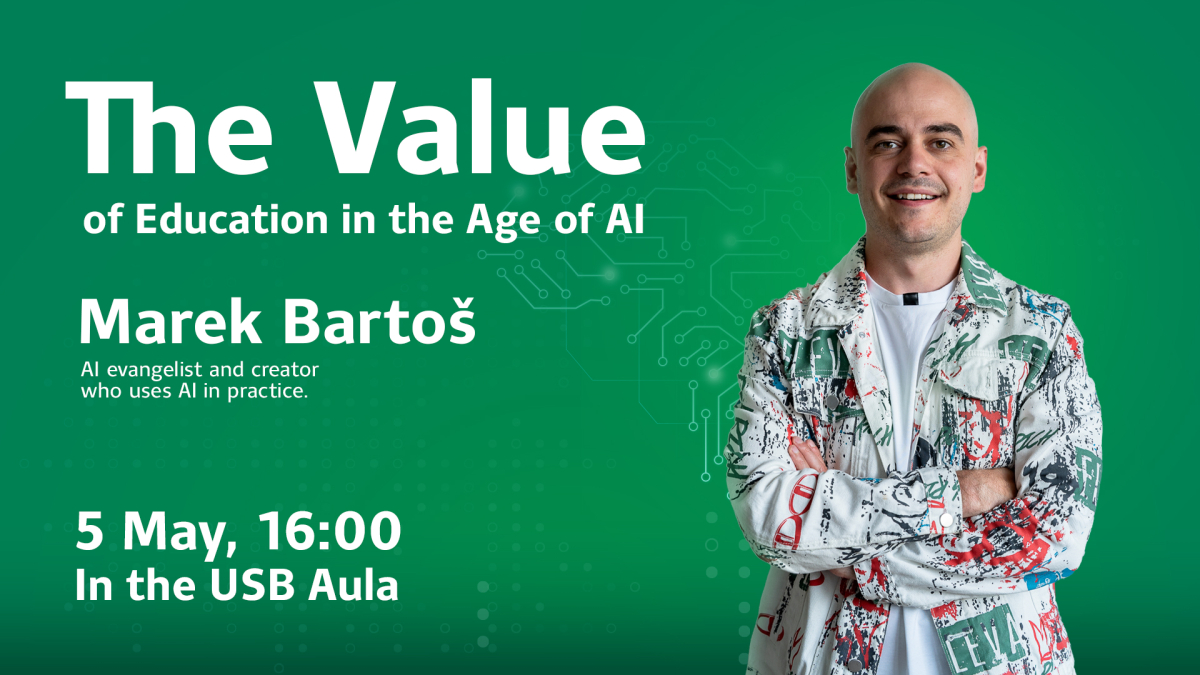 The Value
of Education in the Age of AI

Marek Bartoš
AI evangelist and creator who uses AI in practice.

5 May, 16:00
In the USB Aula